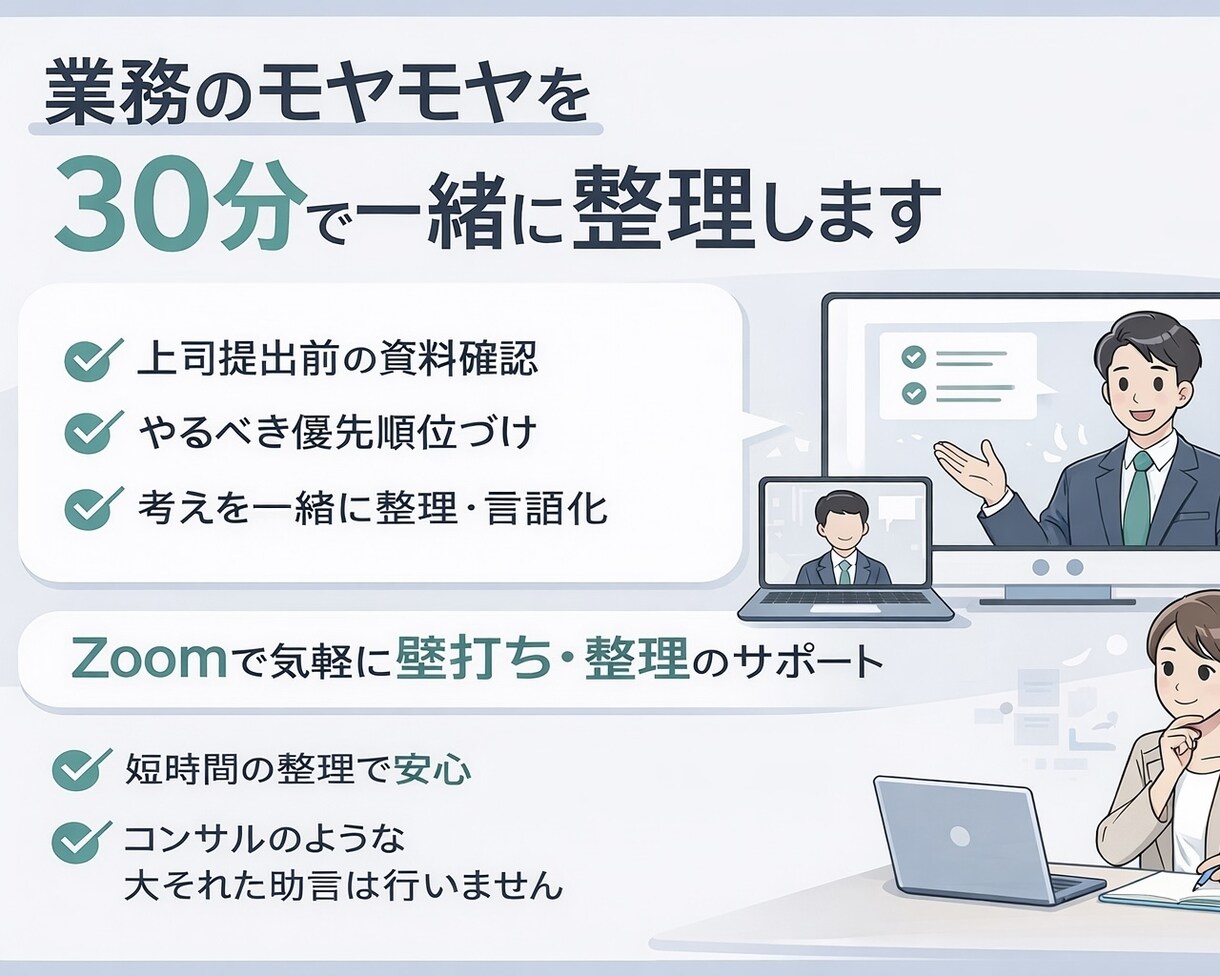 業務のモヤモヤを
30分で一緒に整理します

上司提出前の資料確認
やるべき優先順位づけ
考えを一緒に整理・言語化

Zoomで気軽に壁打ち・整理のサポート

短時間の整理で安心
コンサルのような
大それた助言は行いません